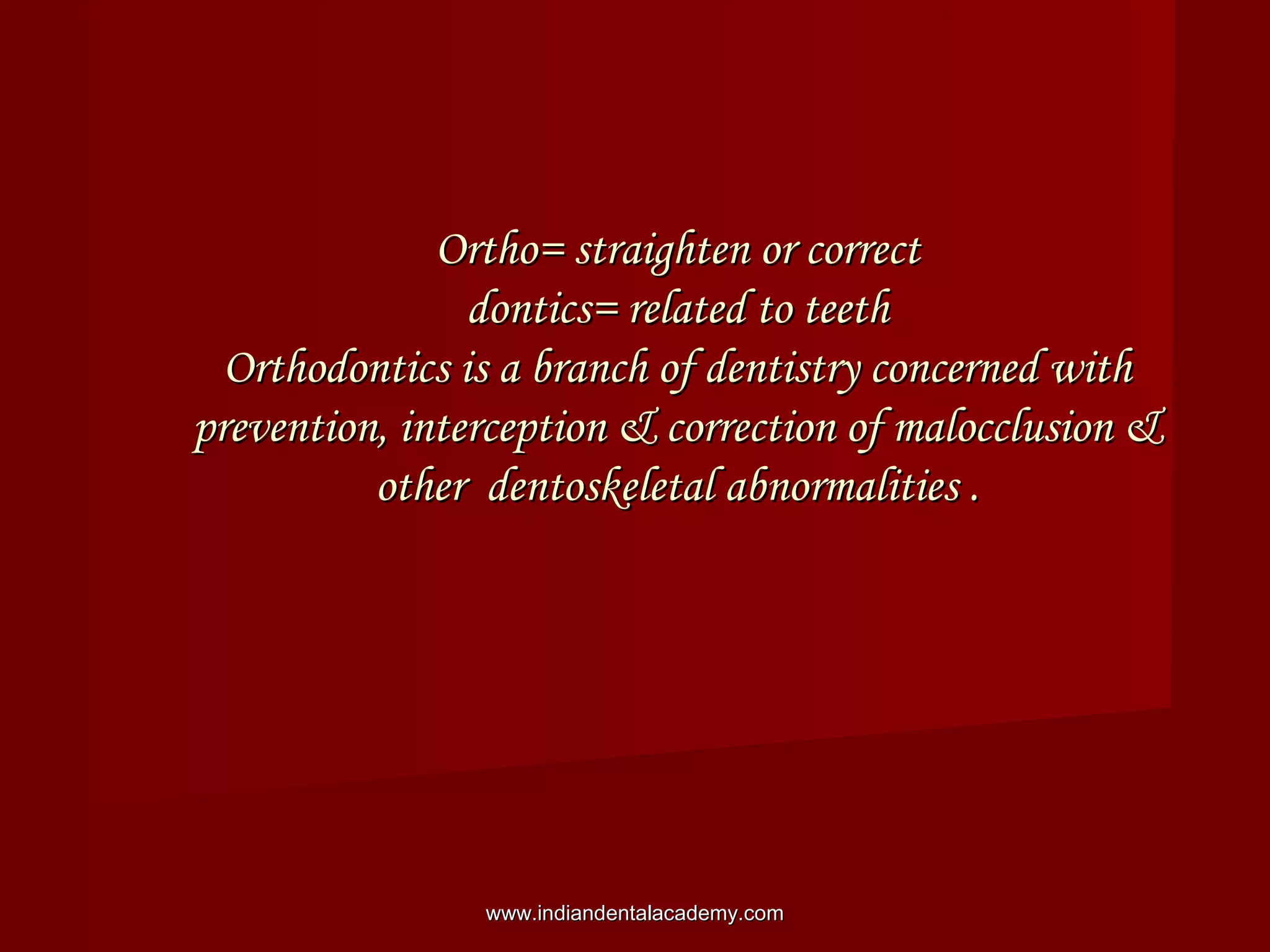 Ortho= straighten or correct
dontics= related to teeth
Orthodontics is a branch of dentistry concerned with prevention, interception & correction of malocclusion & other dentoskeletal abnormalities .

www.indiandentalacademy.com